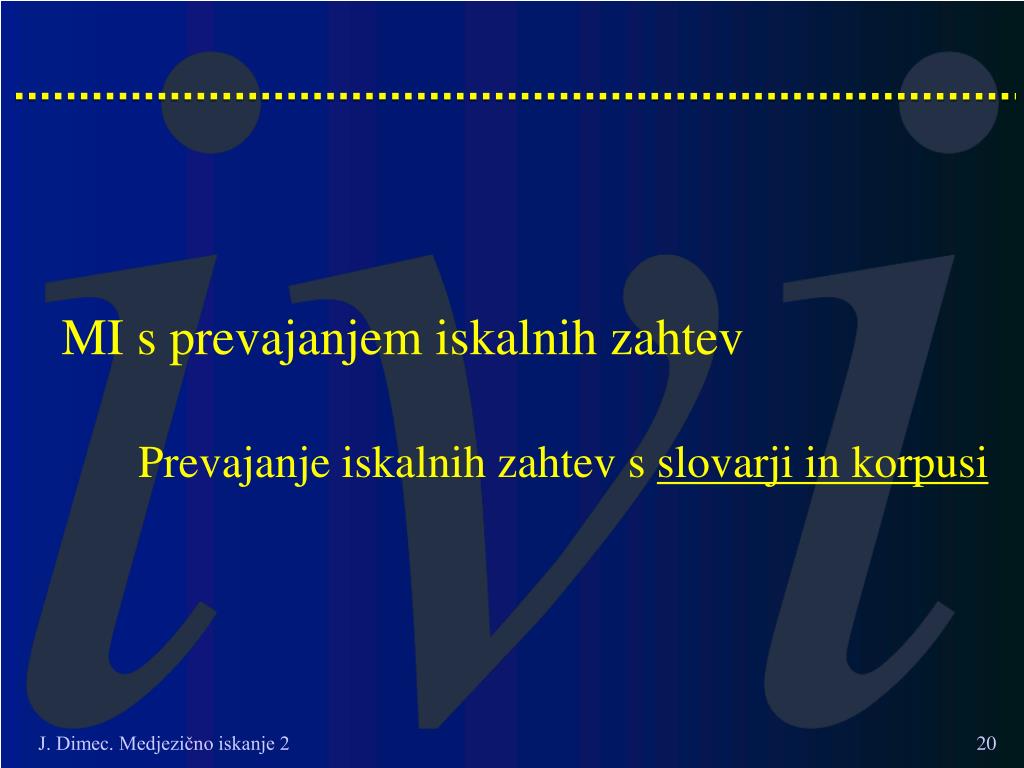 MI s prevajanjem iskalnih zahtev

Prevajanje iskalnih zahtev s slovarji in korpusi

J. Dimec. Medjezično iskanje 2

20